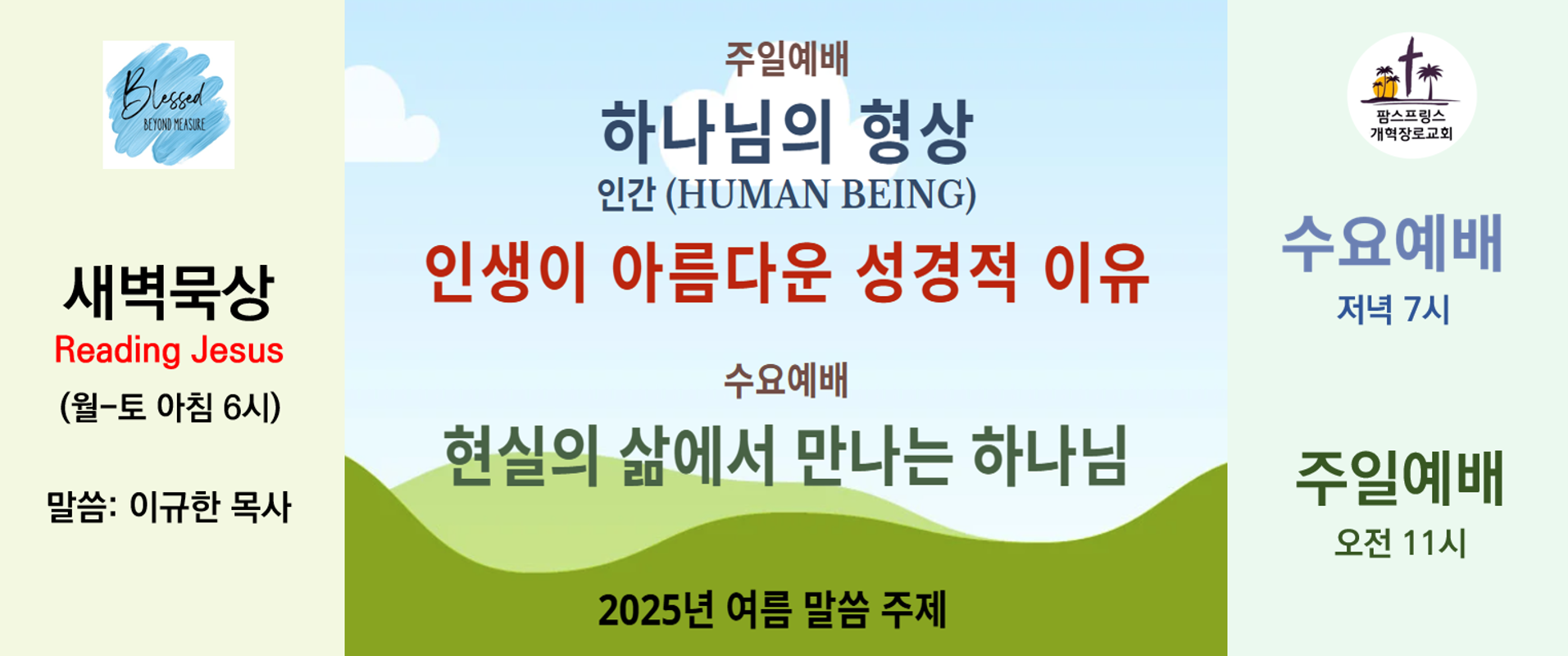 Blessed
BEYOND MEASURE

새벽묵상
Reading Jesus
(월-토 아침 6시)

말씀: 이규한 목사

주일예배
하나님의 형상
인간 (HUMAN BEING)
인생이 아름다운 성경적 이유

수요예배
현실의 삶에서 만나는 하나님

2025년 여름 말씀 주제

팜스프링스
개혁장로교회

수요예배
저녁 7시

주일예배
오전 11시